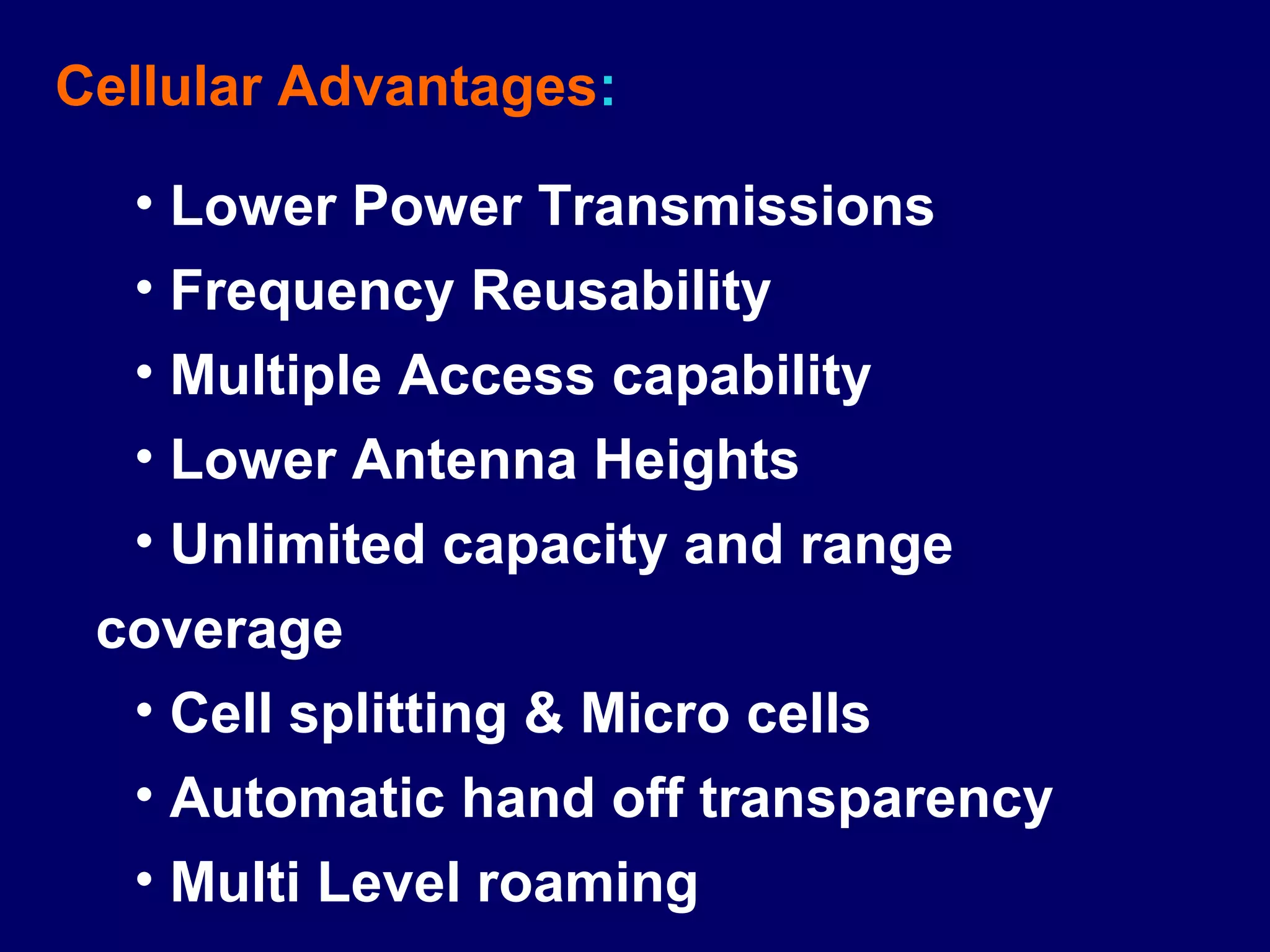 Cellular Advantages:

• Lower Power Transmissions
• Frequency Reusability
• Multiple Access capability
• Lower Antenna Heights
• Unlimited capacity and range coverage
• Cell splitting & Micro cells
• Automatic hand off transparency
• Multi Level roaming